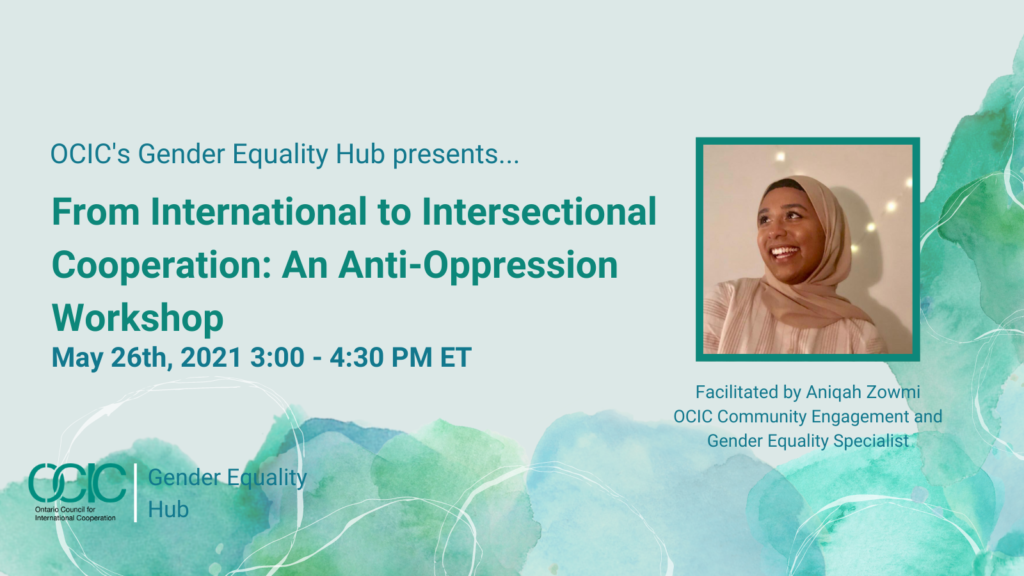 OCIC's Gender Equality Hub presents...

From International to Intersectional Cooperation: An Anti-Oppression Workshop

May 26th, 2021 3:00 - 4:30 PM ET

Facilitated by Aniqah Zowmi
OCIC Community Engagement and Gender Equality Specialist

OCIC
Ontario Council for International Cooperation

Gender Equality Hub